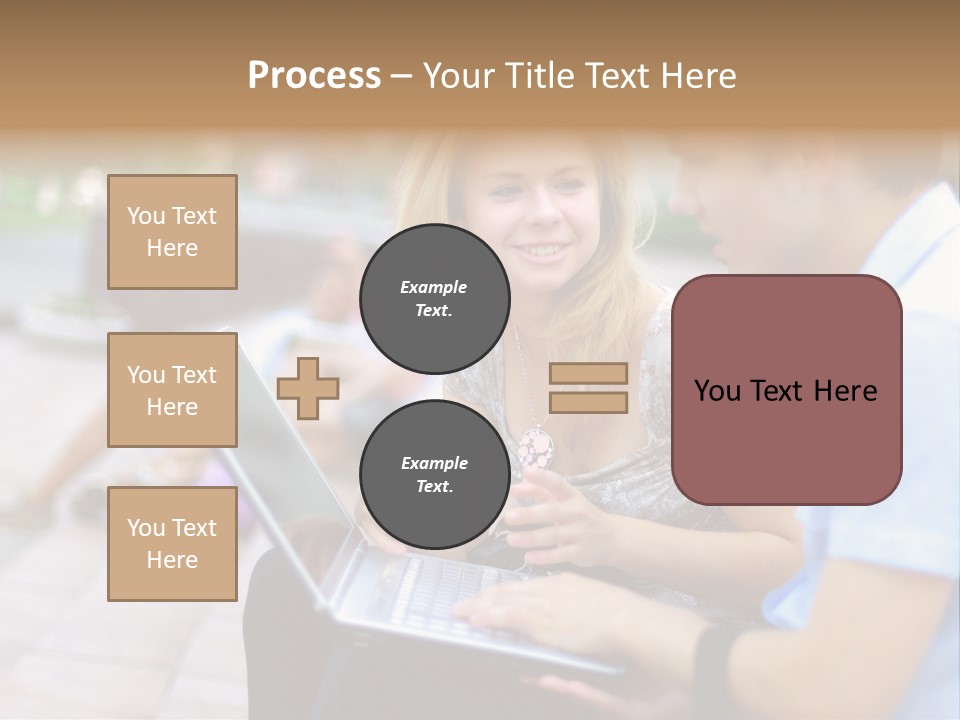 Process – Your Title Text Here

You Text Here

You Text Here

You Text Here

Example Text.

Example Text.

You Text Here